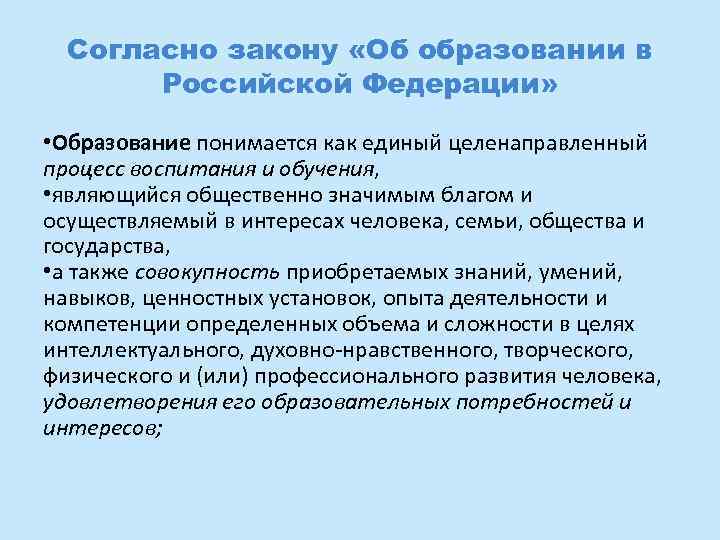 Согласно закону «Об образовании в Российской Федерации»

•Образование понимается как единый целенаправленный процесс воспитания и обучения,
•являющийся общественно значимым благом и осуществляемый в интересах человека, семьи, общества и государства,
•а также совокупность приобретаемых знаний, умений, навыков, ценностных установок, опыта деятельности и компетенции определенных объема и сложности в целях интеллектуального, духовно-нравственного, творческого, физического и (или) профессионального развития человека, удовлетворения его образовательных потребностей и интересов;